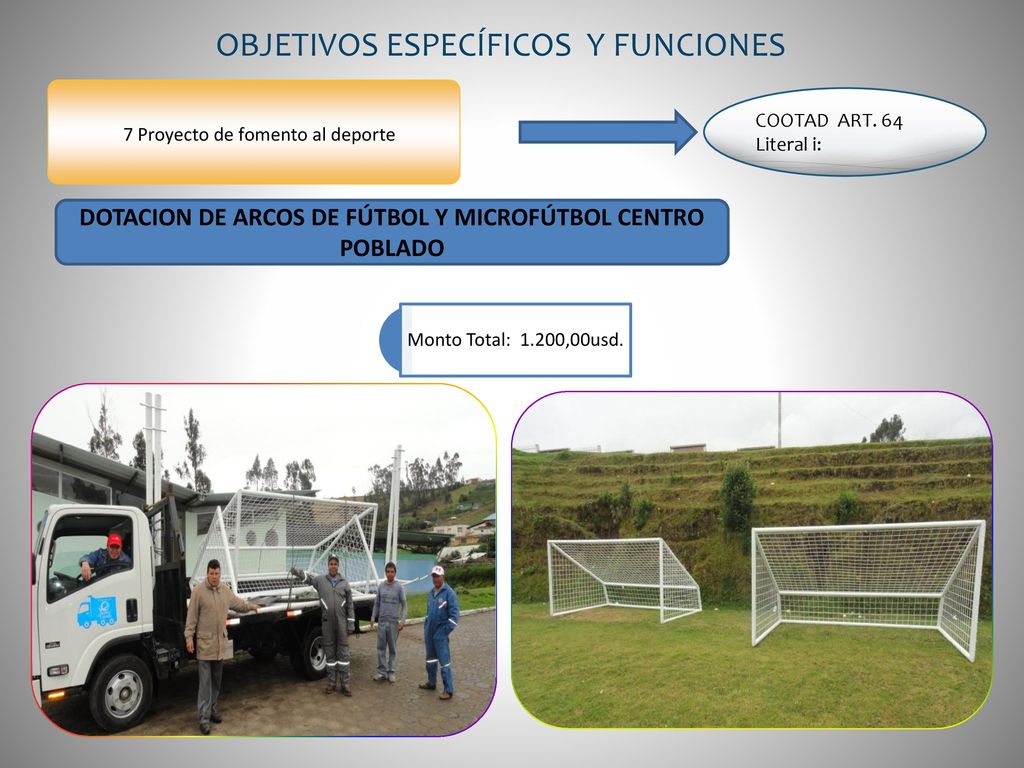 OBJETIVOS ESPECÍFICOS Y FUNCIONES

7 Proyecto de fomento al deporte

COOTAD ART. 64
Literal i:

DOTACION DE ARCOS DE FÚTBOL Y MICROFÚTBOL CENTRO POBLADO

Monto Total: 1.200,00usd.